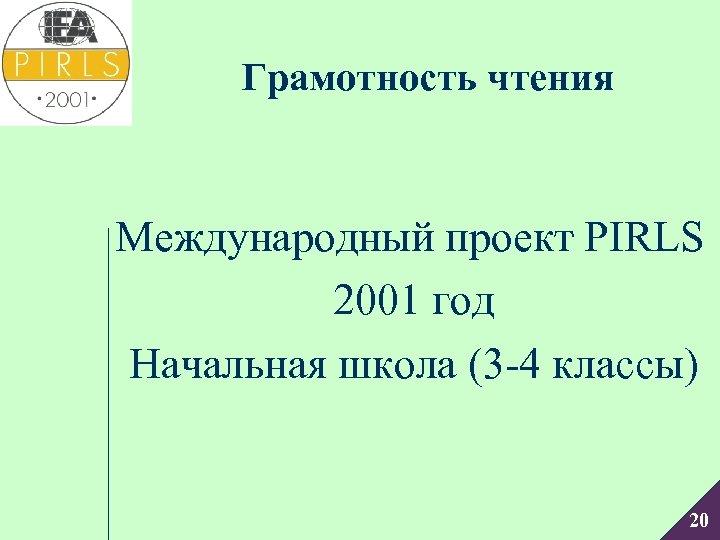 IEA
PIRLS
•2001•

Грамотность чтения

Международный проект PIRLS
2001 год
Начальная школа (3-4 классы)

20